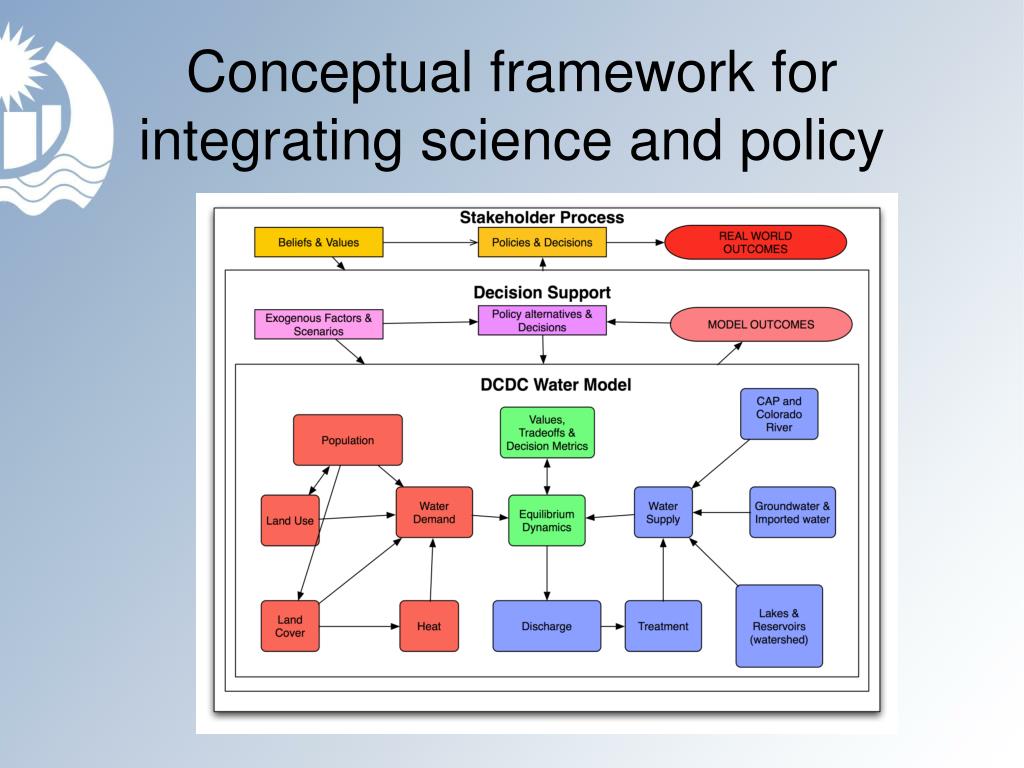 Conceptual framework for integrating science and policy

Stakeholder Process

Beliefs & Values

Policies & Decisions

REAL WORLD OUTCOMES

Decision Support

Exogenous Factors & Scenarios

Policy alternatives & Decisions

MODEL OUTCOMES

DCDC Water Model

Population

Values, Tradeoffs & Decision Metrics

CAP and Colorado River

Land Use

Water Demand

Equilibrium Dynamics

Water Supply

Groundwater & Imported water

Land Cover

Heat

Discharge

Treatment

Lakes & Reservoirs (watershed)